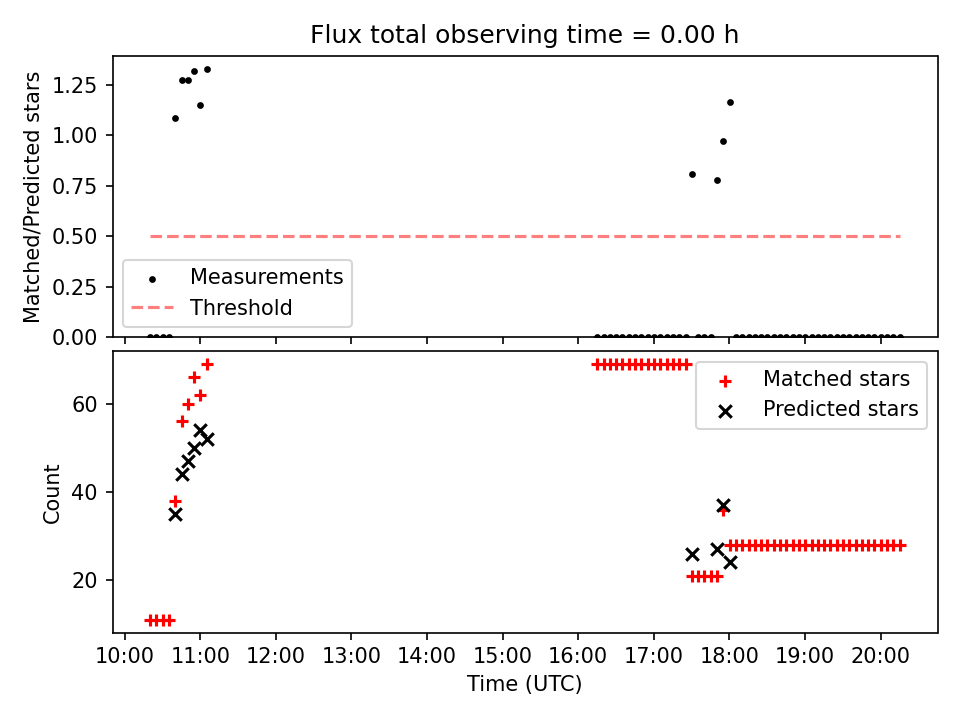 Flux total observing time = 0.00 h

Matched/Predicted stars

1.25
1.00
0.75
0.50
0.25
0.00

Measurements
Threshold

Count

60
40
20

Matched stars
Predicted stars

10:00 11:00 12:00 13:00 14:00 15:00 16:00 17:00 18:00 19:00 20:00

Time (UTC)